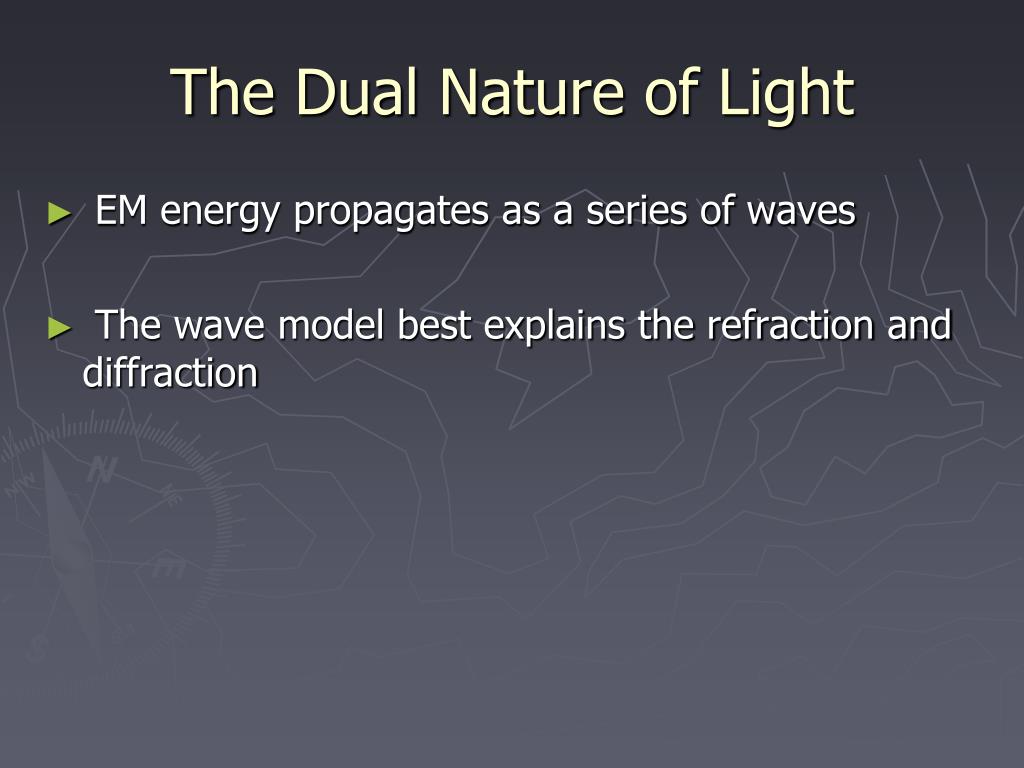 The Dual Nature of Light

► EM energy propagates as a series of waves

► The wave model best explains the refraction and diffraction